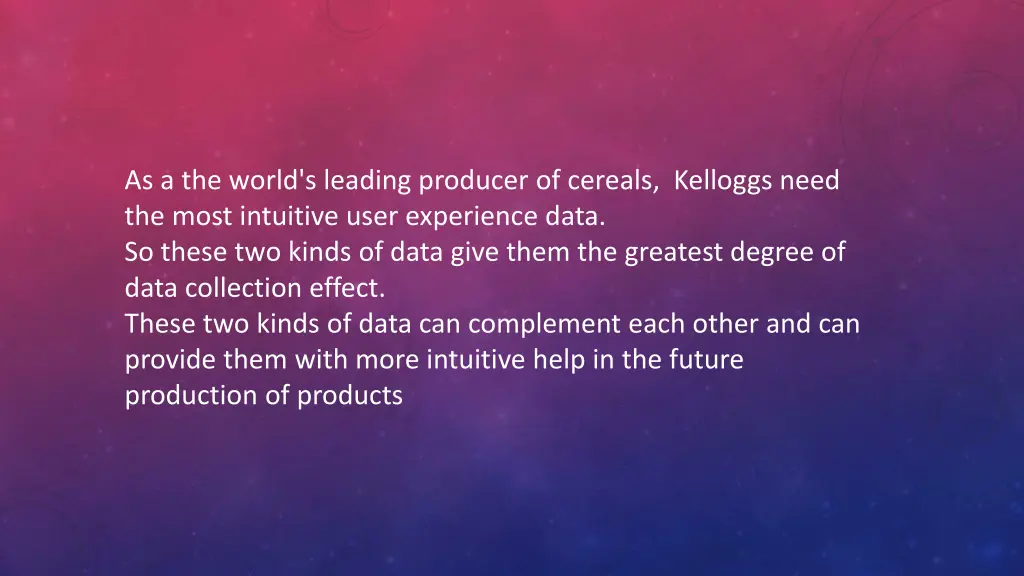 As a the world's leading producer of cereals,  Kelloggs need the most intuitive user experience data.
So these two kinds of data give them the greatest degree of data collection effect.
These two kinds of data can complement each other and can provide them with more intuitive help in the future production of products